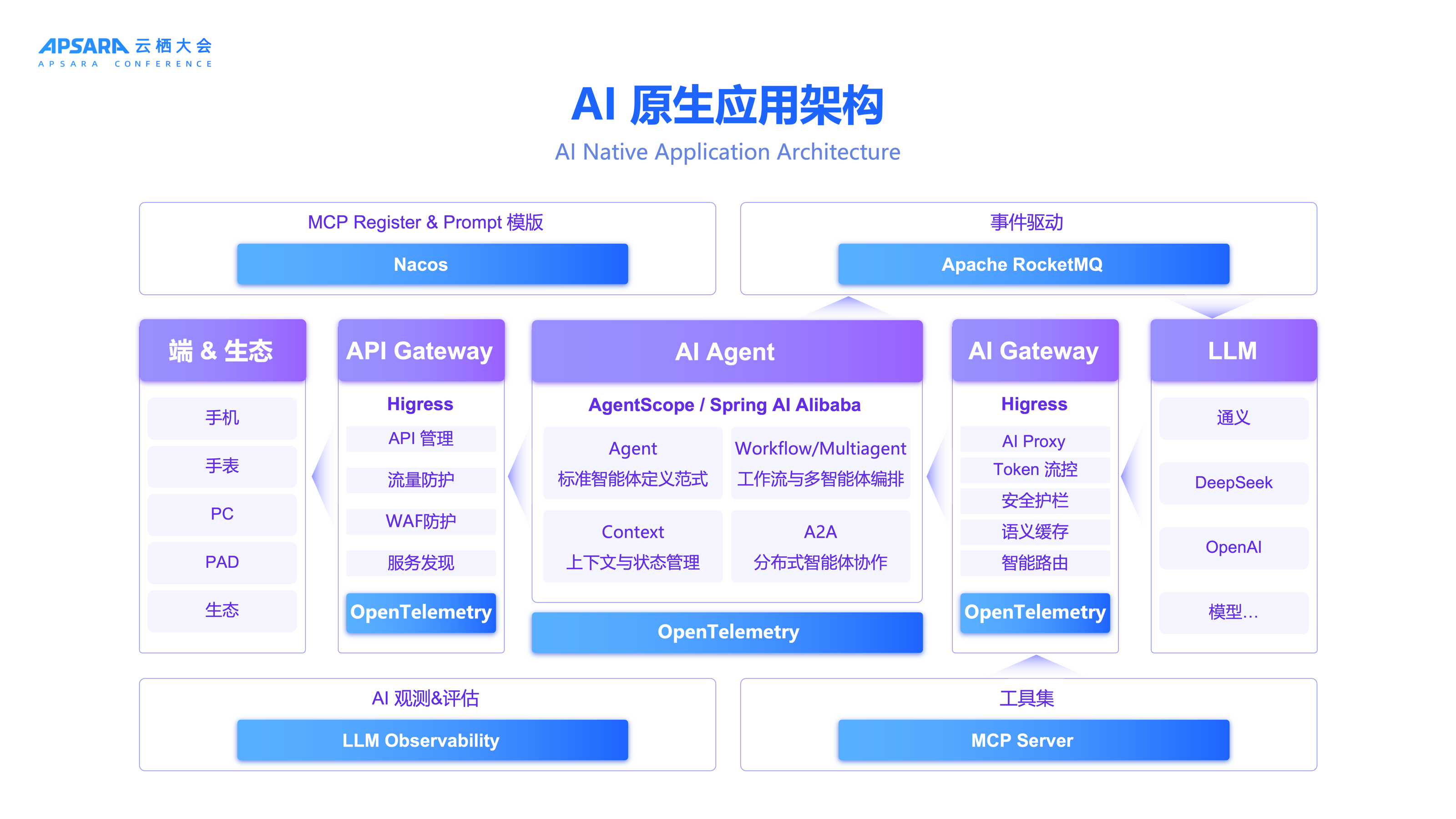 APSARA 云栖大会
APSARA CONFERENCE

AI 原生应用架构
AI Native Application Architecture

MCP Register & Prompt 模版
Nacos

事件驱动
Apache RocketMQ

端 & 生态
手机
手表
PC
PAD
生态

API Gateway
Higress
API 管理
流量防护
WAF防护
服务发现
OpenTelemetry

AI Agent
AgentScope / Spring AI Alibaba
Agent
标准智能体定义范式
Workflow/Multiagent
工作流与多智能体编排
Context
上下文与状态管理
A2A
分布式智能体协作
OpenTelemetry

AI Gateway
Higress
AI Proxy
Token 流控
安全护栏
语义缓存
智能路由
OpenTelemetry

LLM
通义
DeepSeek
OpenAI
模型...

AI 观测&评估
LLM Observability

工具集
MCP Server